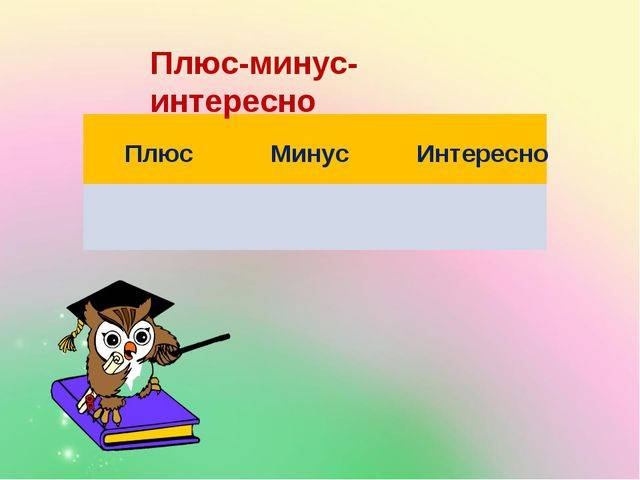 Плюс-минус-интересно

| Плюс | Минус | Интересно |
|---|---|---|
| | | |